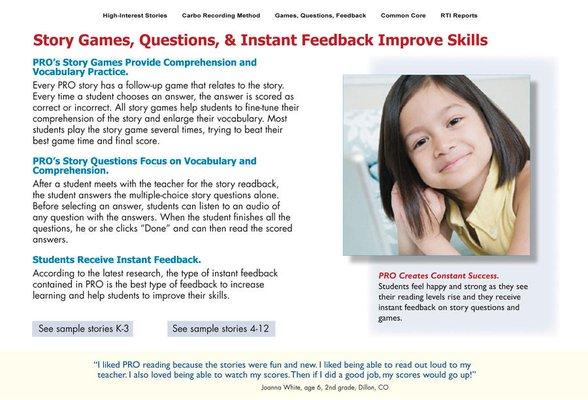 High-Interest Stories Carbo Recording Method Games, Questions, Feedback Common Core RTI Reports

Story Games, Questions, & Instant Feedback Improve Skills

PRO's Story Games Provide Comprehension and Vocabulary Practice.

Every PRO story has a follow-up game that relates to the story. Every time a student chooses an answer, the answer is scored as correct or incorrect. All story games help students to fine-tune their comprehension of the story and enlarge their vocabulary. Most students play the story game several times, trying to beat their best game time and final score.

PRO's Story Questions Focus on Vocabulary and Comprehension.

After a student meets with the teacher for the story readback, the student answers the multiple-choice story questions alone. Before selecting an answer, students can listen to an audio of any question with the answers. When the student finishes all the questions, he or she clicks "Done" and can then read the scored answers.

Students Receive Instant Feedback.

According to the latest research, the type of instant feedback contained in PRO is the best type of feedback to increase learning and help students to improve their skills.

See sample stories K-3

See sample stories 4-12

PRO Creates Constant Success.

Students feel happy and strong as they see their reading levels rise and they receive instant feedback on story questions and games.

"I liked PRO reading because the stories were fun and new. I liked being able to read out loud to my teacher. I also loved being able to watch my scores. Then if I did a good job, my scores would go up!"

Joanna White, age 6, 2nd grade, Dillon, CO